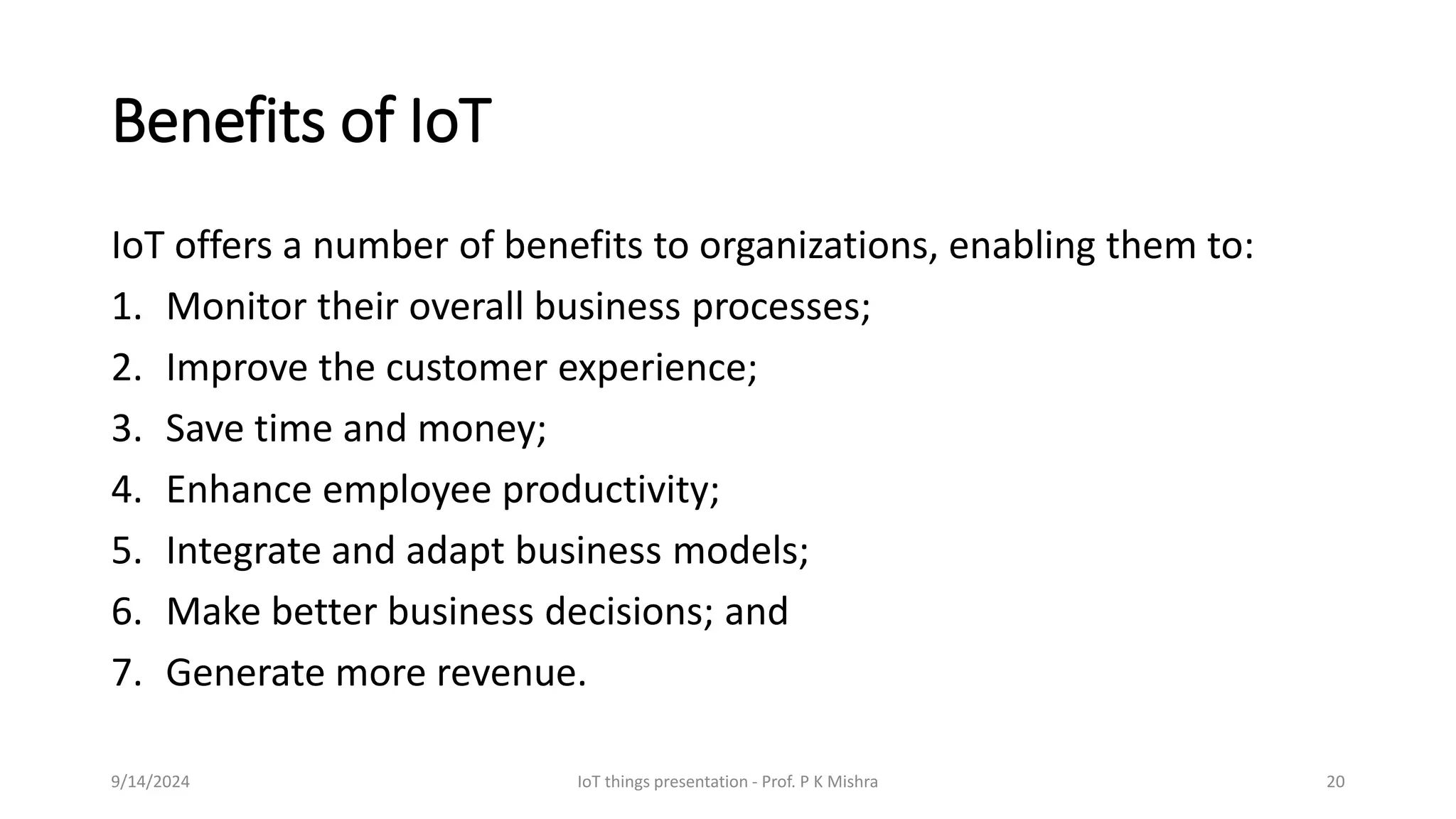 Benefits of IoT

IoT offers a number of benefits to organizations, enabling them to:

1. Monitor their overall business processes;
2. Improve the customer experience;
3. Save time and money;
4. Enhance employee productivity;
5. Integrate and adapt business models;
6. Make better business decisions; and
7. Generate more revenue.

9/14/2024 IoT things presentation - Prof. P K Mishra 20